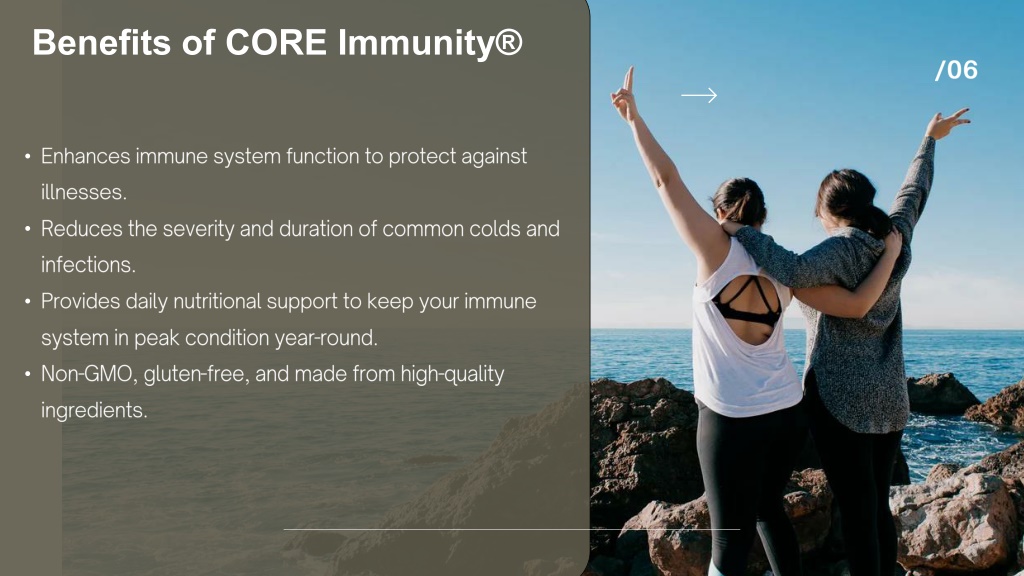 Benefits of CORE Immunity®

/06

• Enhances immune system function to protect against illnesses.
• Reduces the severity and duration of common colds and infections.
• Provides daily nutritional support to keep your immune system in peak condition year-round.
• Non-GMO, gluten-free, and made from high-quality ingredients.